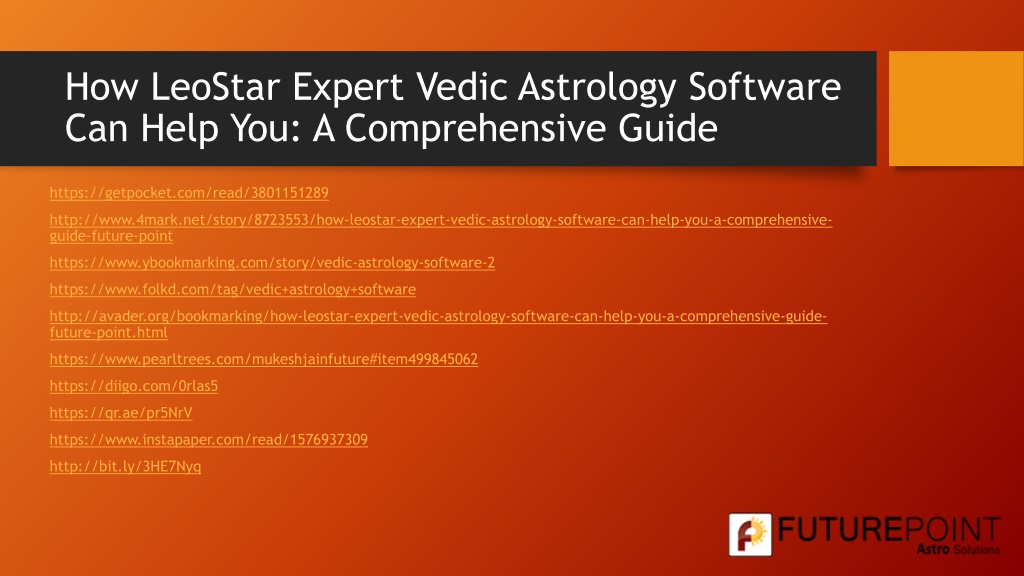 How LeoStar Expert Vedic Astrology Software Can Help You: A Comprehensive Guide

https://getpocket.com/read/3801151289

http://www.4mark.net/story/8723553/how-leostar-expert-vedic-astrology-software-can-help-you-a-comprehensive-guide-future-point

https://www.ybookmarking.com/story/vedic-astrology-software-2

https://www.folkd.com/tag/vedic+astrology+software

http://avader.org/bookmarking/how-leostar-expert-vedic-astrology-software-can-help-you-a-comprehensive-guide-future-point.html

https://www.pearltrees.com/mukeshjainfuture#item499845062

https://diigo.com/0rlas5

https://qr.ae/pr5NrV

https://www.instapaper.com/read/1576937309

http://bit.ly/3HE7Nyq

FUTUREPOINT
Astro Solutions